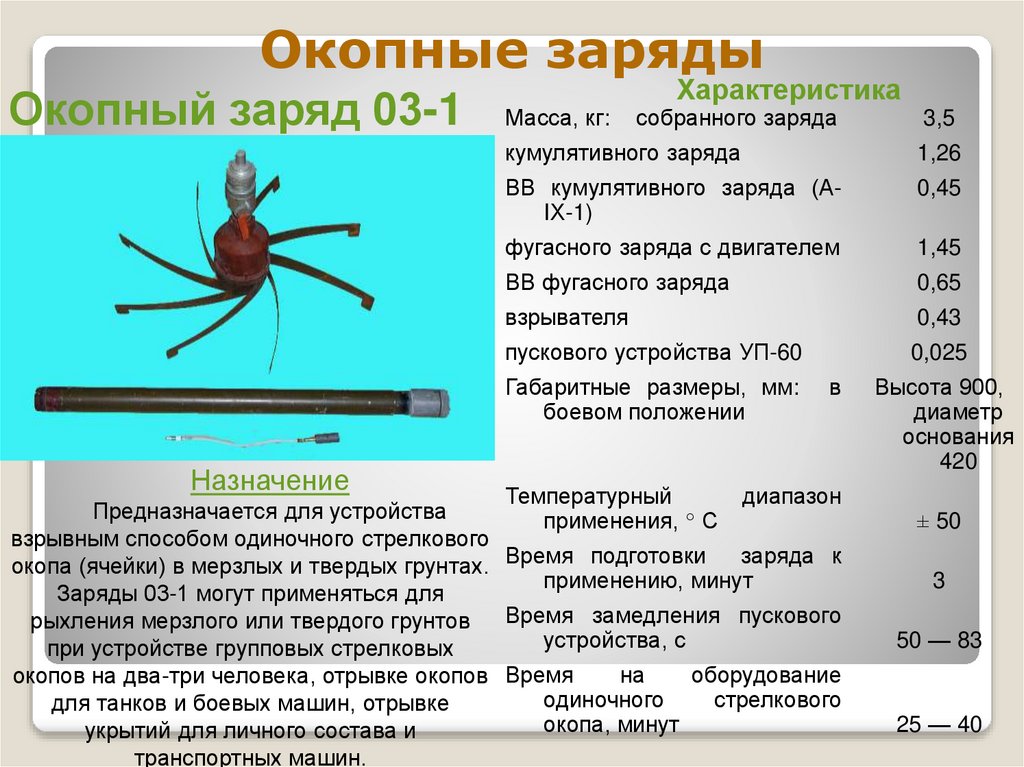 Окопные заряды

Окопный заряд 03-1

Назначение

Предназначается для устройства взрывным способом одиночного стрелкового окопа (ячейки) в мерзлых и твердых грунтах. Заряды 03-1 могут применяться для рыхления мерзлого или твердого грунтов при устройстве групповых стрелковых окопов на два-три человека, отрывке окопов для танков и боевых машин, отрывке укрытий для личного состава и транспортных машин.

Характеристика

| | |
|---|---|
| Масса, кг: собранного заряда | 3,5 |
| кумулятивного заряда | 1,26 |
| ВВ кумулятивного заряда (А-IX-1) | 0,45 |
| фугасного заряда с двигателем | 1,45 |
| ВВ фугасного заряда | 0,65 |
| взрывателя | 0,43 |
| пускового устройства УП-60 | 0,025 |
| Габаритные размеры, мм: в боевом положении | Высота 900, диаметр основания 420 |
| Температурный диапазон применения, ° С | ± 50 |
| Время подготовки заряда к применению, минут | 3 |
| Время замедления пускового устройства, с | 50 — 83 |
| Время на оборудование одиночного стрелкового окопа, минут | 25 — 40 |